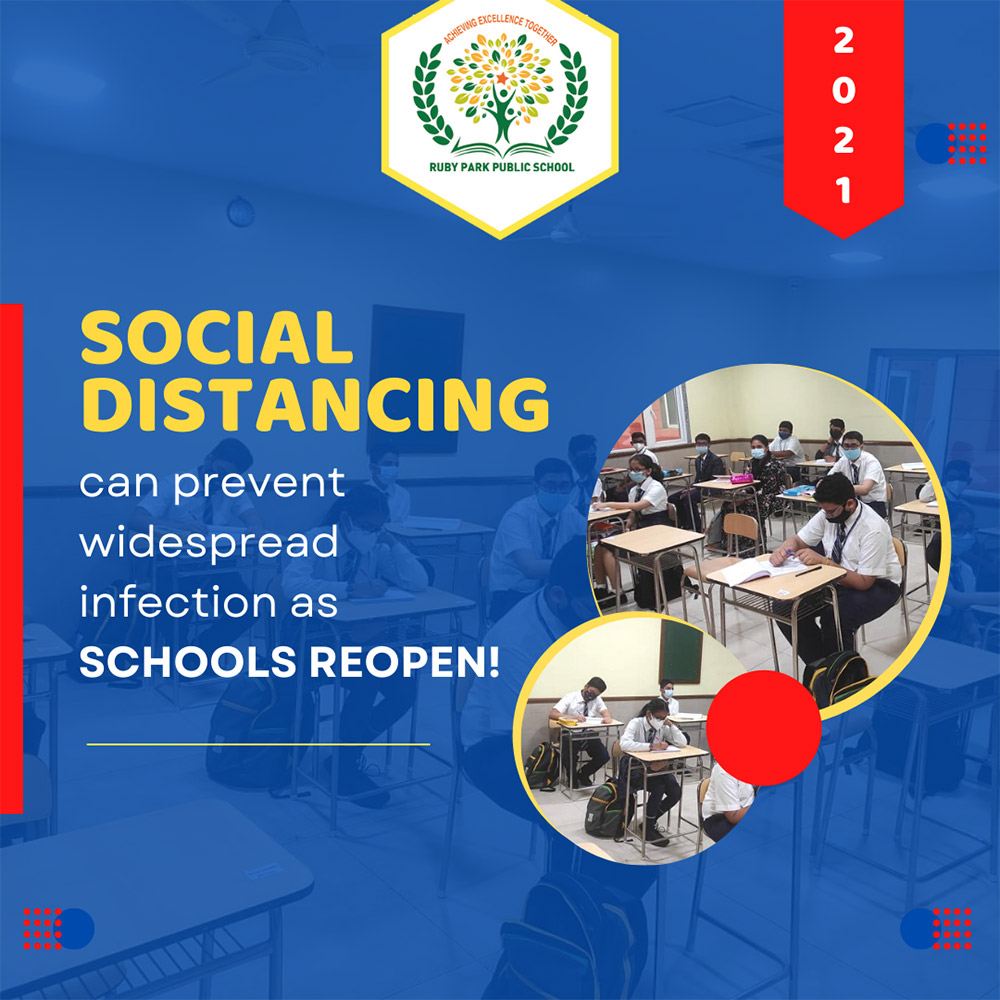 ACHIEVING EXCELLENCE TOGETHER

RUBY PARK PUBLIC SCHOOL

2021

SOCIAL DISTANCING

can prevent widespread infection as SCHOOLS REOPEN!